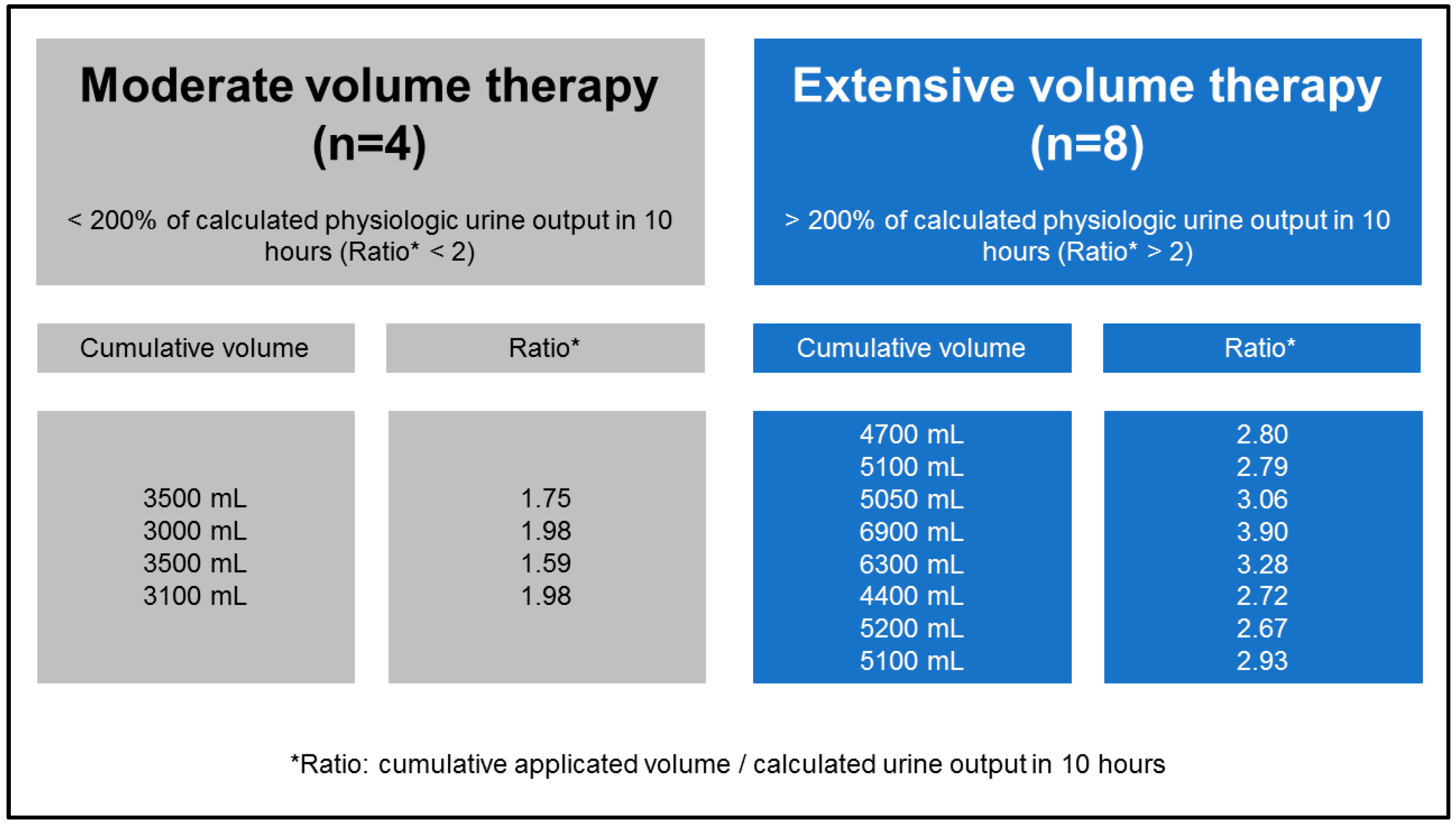 Moderate volume therapy (n=4)

< 200% of calculated physiologic urine output in 10 hours (Ratio* < 2)

| Cumulative volume | Ratio* |
|---|---|
| 3500 mL | 1.75 |
| 3000 mL | 1.98 |
| 3500 mL | 1.59 |
| 3100 mL | 1.98 |

Extensive volume therapy (n=8)

> 200% of calculated physiologic urine output in 10 hours (Ratio* > 2)

| Cumulative volume | Ratio* |
|---|---|
| 4700 mL | 2.80 |
| 5100 mL | 2.79 |
| 5050 mL | 3.06 |
| 6900 mL | 3.90 |
| 6300 mL | 3.28 |
| 4400 mL | 2.72 |
| 5200 mL | 2.67 |
| 5100 mL | 2.93 |

*Ratio: cumulative applicated volume / calculated urine output in 10 hours